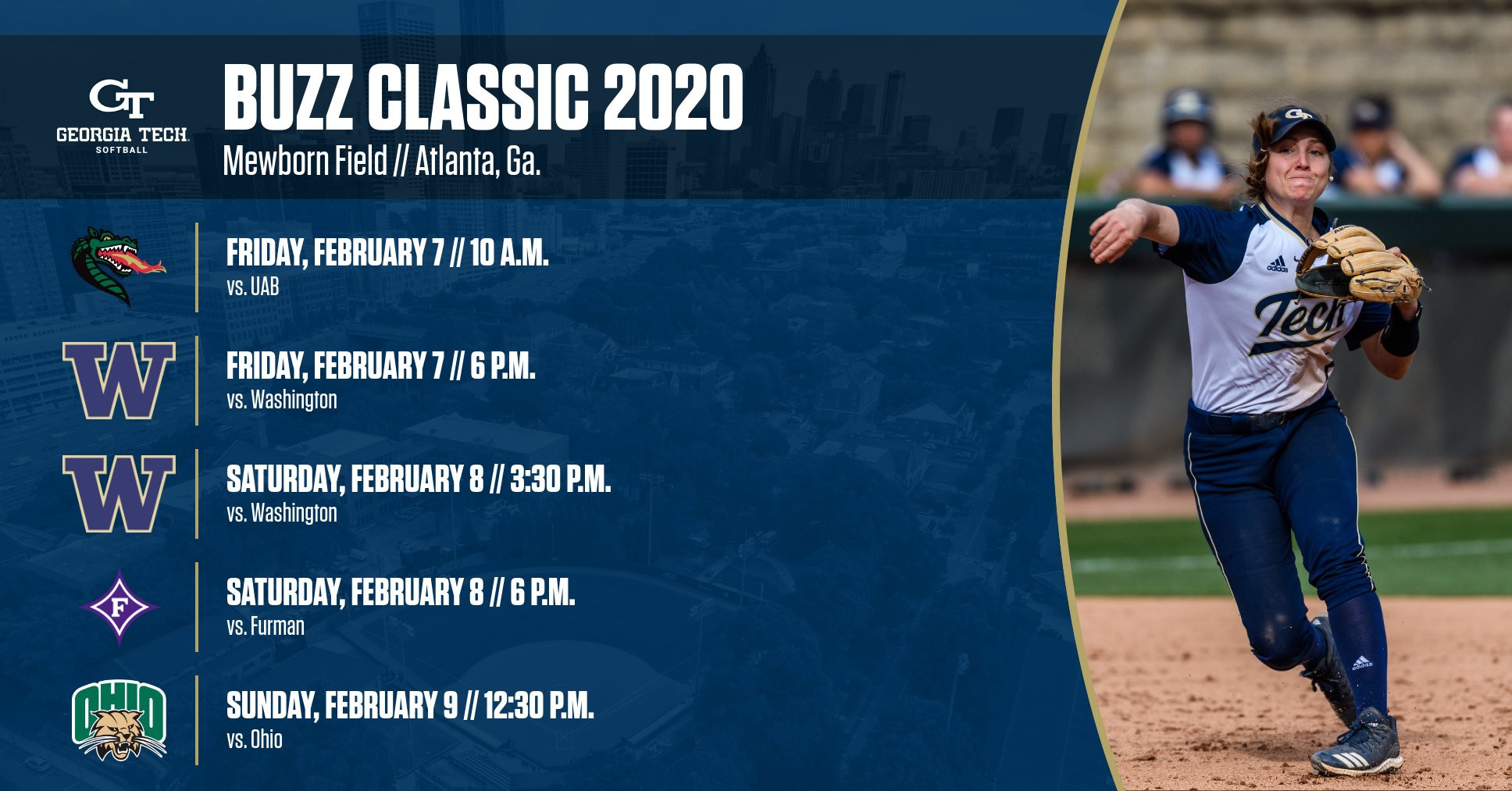 GT
GEORGIA TECH
SOFTBALL

BUZZ CLASSIC 2020
Mewborn Field // Atlanta, Ga.

FRIDAY, FEBRUARY 7 // 10 A.M.
vs. UAB

W
FRIDAY, FEBRUARY 7 // 6 P.M.
vs. Washington

W
SATURDAY, FEBRUARY 8 // 3:30 P.M.
vs. Washington

F
SATURDAY, FEBRUARY 8 // 6 P.M.
vs. Furman

OHIO
SUNDAY, FEBRUARY 9 // 12:30 P.M.
vs. Ohio

GT
adidas
Tech
adidas